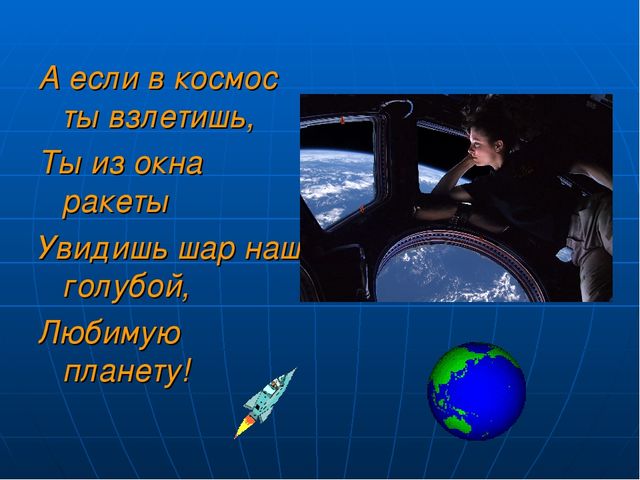 А если в космос ты взлетишь,
Ты из окна ракеты
Увидишь шар наш голубой,
Любимую планету!